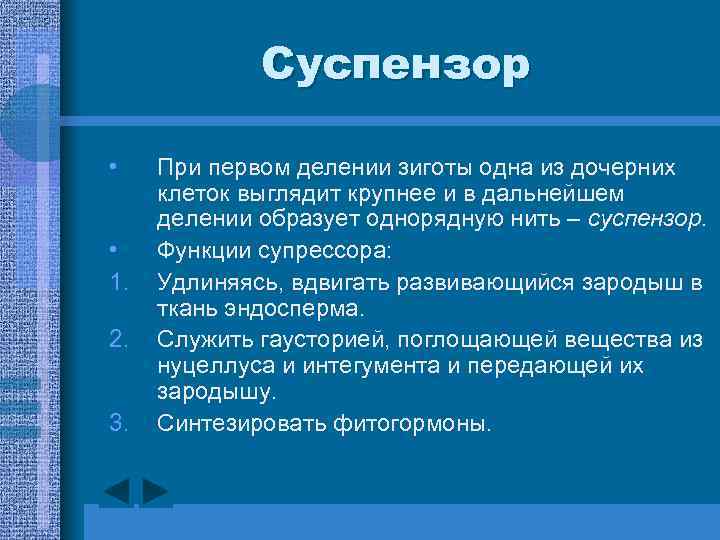 Суспензор

• При первом делении зиготы одна из дочерних клеток выглядит крупнее и в дальнейшем делении образует однорядную нить – суспензор.
• Функции супрессора:
1. Удлиняясь, вдвигать развивающийся зародыш в ткань эндосперма.
2. Служить гаусторией, поглощающей вещества из нуцеллуса и интегумента и передающей их зародышу.
3. Синтезировать фитогормоны.